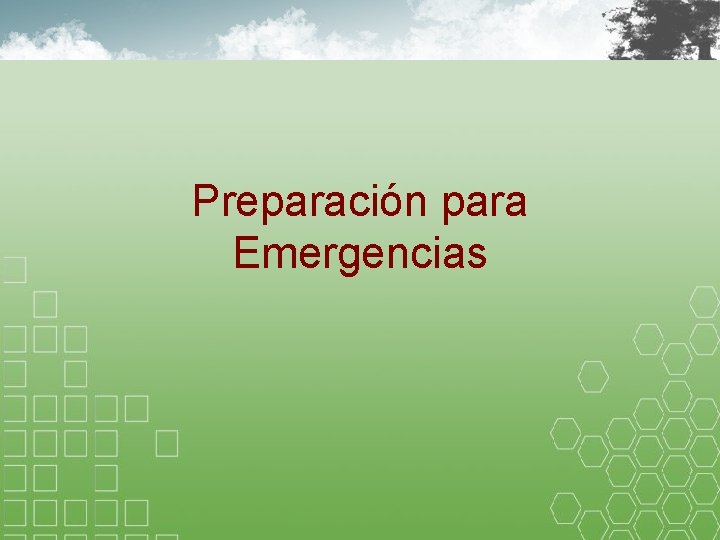 Preparación para Emergencias